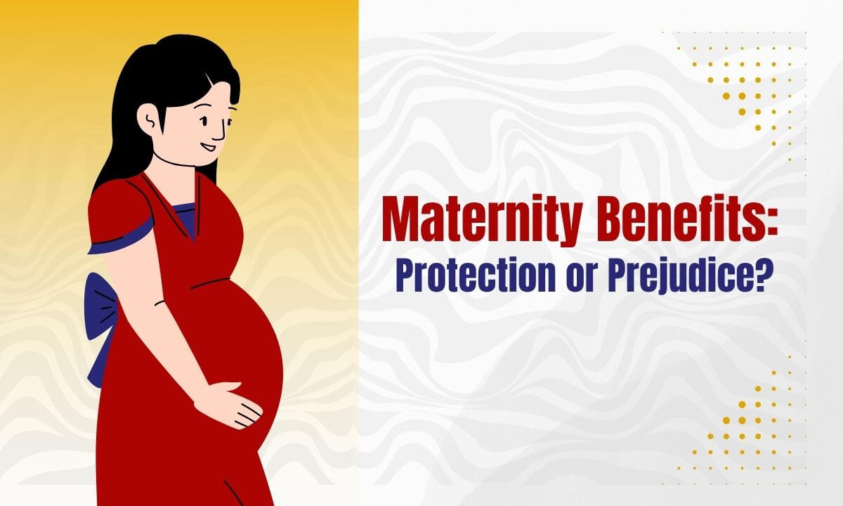 Maternity Benefits:
Protection or Prejudice?